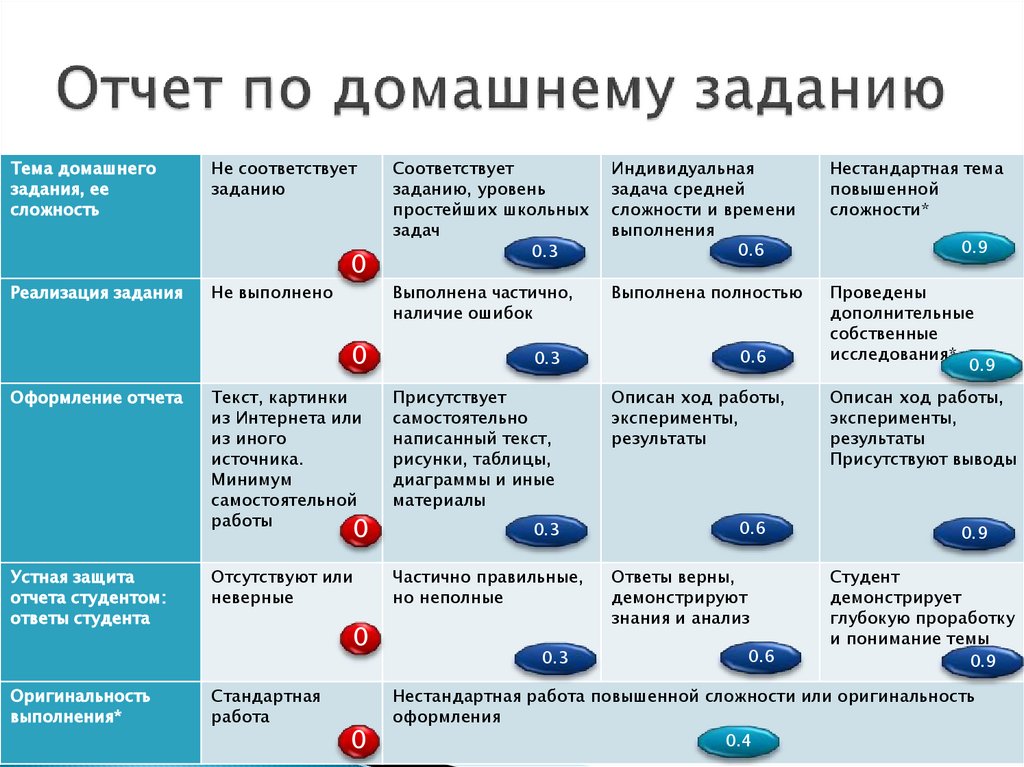 Отчет по домашнему заданию

| Тема домашнего задания, ее сложность | Не соответствует заданию 0 | Соответствует заданию, уровень простейших школьных задач 0.3 | Индивидуальная задача средней сложности и времени выполнения 0.6 | Нестандартная тема повышенной сложности* 0.9 |
|---|---|---|---|---|
| Реализация задания | Не выполнено 0 | Выполнена частично, наличие ошибок 0.3 | Выполнена полностью 0.6 | Проведены дополнительные собственные исследования* 0.9 |
| Оформление отчета | Текст, картинки из Интернета или из иного источника. Минимум самостоятельной работы 0 | Присутствует самостоятельно написанный текст, рисунки, таблицы, диаграммы и иные материалы 0.3 | Описан ход работы, эксперименты, результаты 0.6 | Описан ход работы, эксперименты, результаты Присутствуют выводы 0.9 |
| Устная защита отчета студентом: ответы студента | Отсутствуют или неверные 0 | Частично правильные, но неполные 0.3 | Ответы верны, демонстрируют знания и анализ 0.6 | Студент демонстрирует глубокую проработку и понимание темы 0.9 |
| Оригинальность выполнения* | Стандартная работа 0 | Нестандартная работа повышенной сложности или оригинальность оформления 0.4 | | |